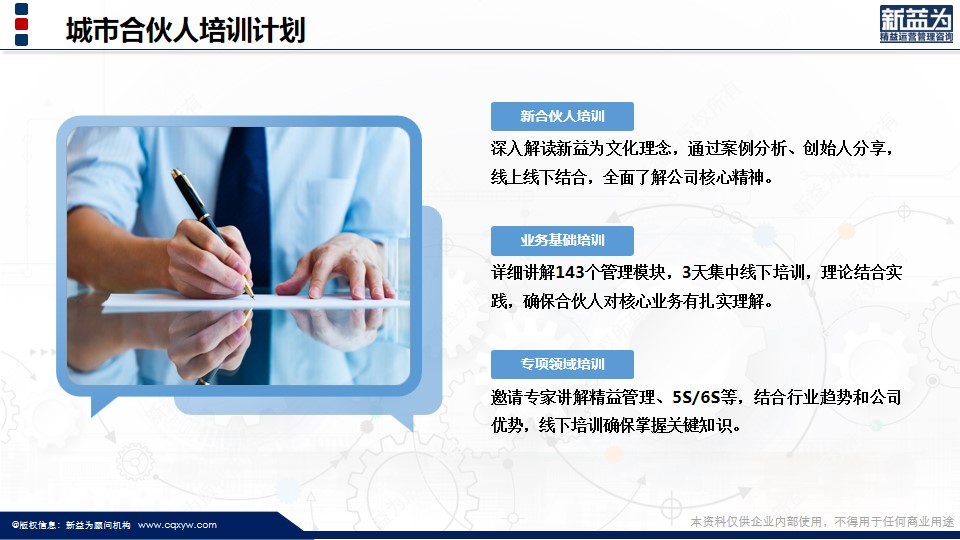 城市合伙人培训计划

新益为
精益运营管理咨询

新合伙人培训

深入解读新益为文化理念，通过案例分析、创始人分享，线上线下结合，全面了解公司核心精神。

业务基础培训

详细讲解143个管理模块，3天集中线下培训，理论结合实践，确保合伙人对核心业务有扎实理解。

专项领域培训

邀请专家讲解精益管理、5S/6S等，结合行业趋势和公司优势，线下培训确保掌握关键知识。

©版权信息：新益为顾问机构 www.cqxyw.com

本资料仅供企业内部使用，不得用于任何商业用途